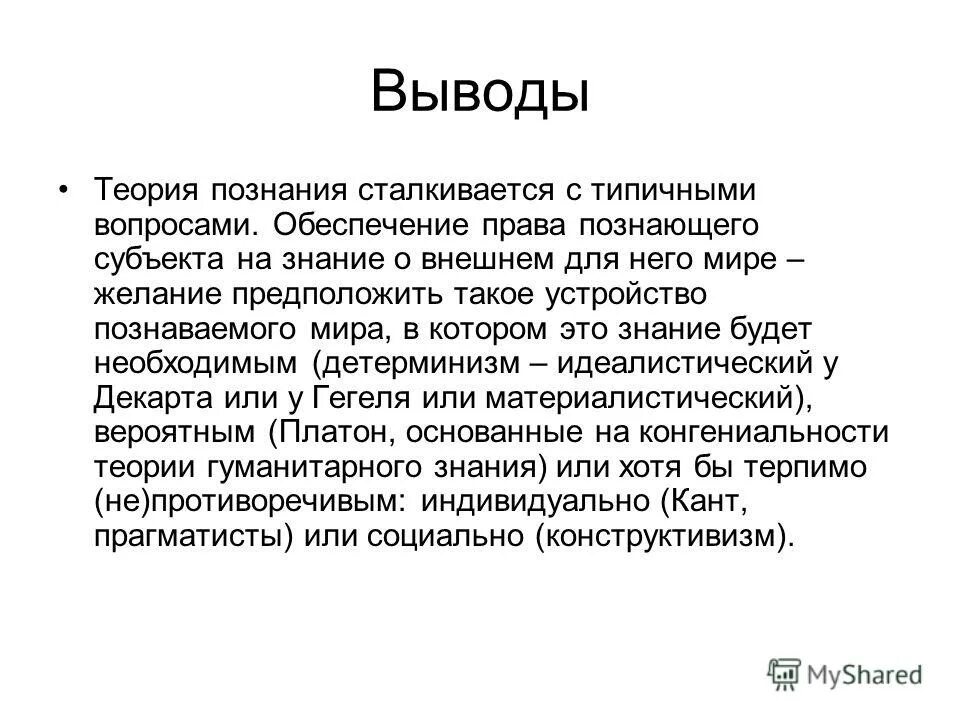 Выводы

• Теория познания сталкивается с типичными вопросами. Обеспечение права познающего субъекта на знание о внешнем для него мире – желание предположить такое устройство познаваемого мира, в котором это знание будет необходимым (детерминизм – идеалистический у Декарта или у Гегеля или материалистический), вероятным (Платон, основанные на конгениальности теории гуманитарного знания) или хотя бы терпимо (не)противоречивым: индивидуально (Кант, прагматисты) или социально (конструктивизм).

MyShared